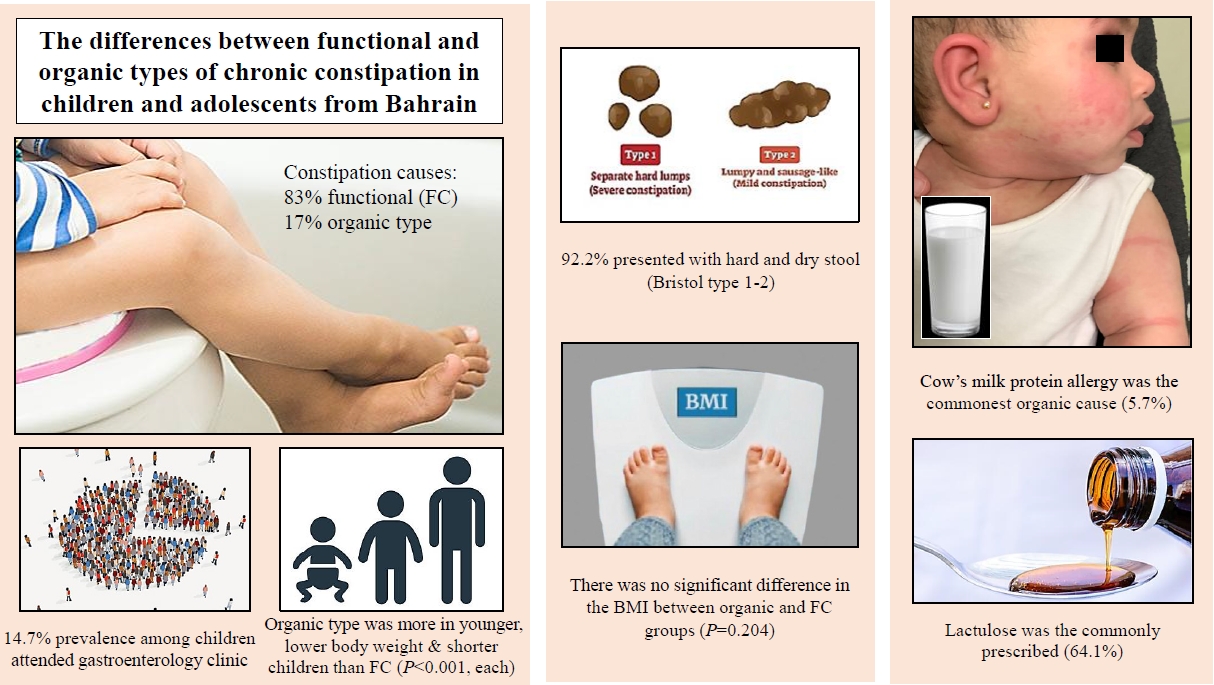 The differences between functional and organic types of chronic constipation in children and adolescents from Bahrain

Constipation causes:
83% functional (FC)
17% organic type

14.7% prevalence among children attended gastroenterology clinic

Organic type was more in younger, lower body weight & shorter children than FC ($P$<0.001, each)

Type 1
Separate hard lumps
(Severe constipation)

Type 2
Lumpy and sausage-like
(Mild constipation)

92.2% presented with hard and dry stool (Bristol type 1-2)

BMI

There was no significant difference in the BMI between organic and FC groups ($P$=0.204)

Cow's milk protein allergy was the commonest organic cause (5.7%)

Lactulose was the commonly prescribed (64.1%)